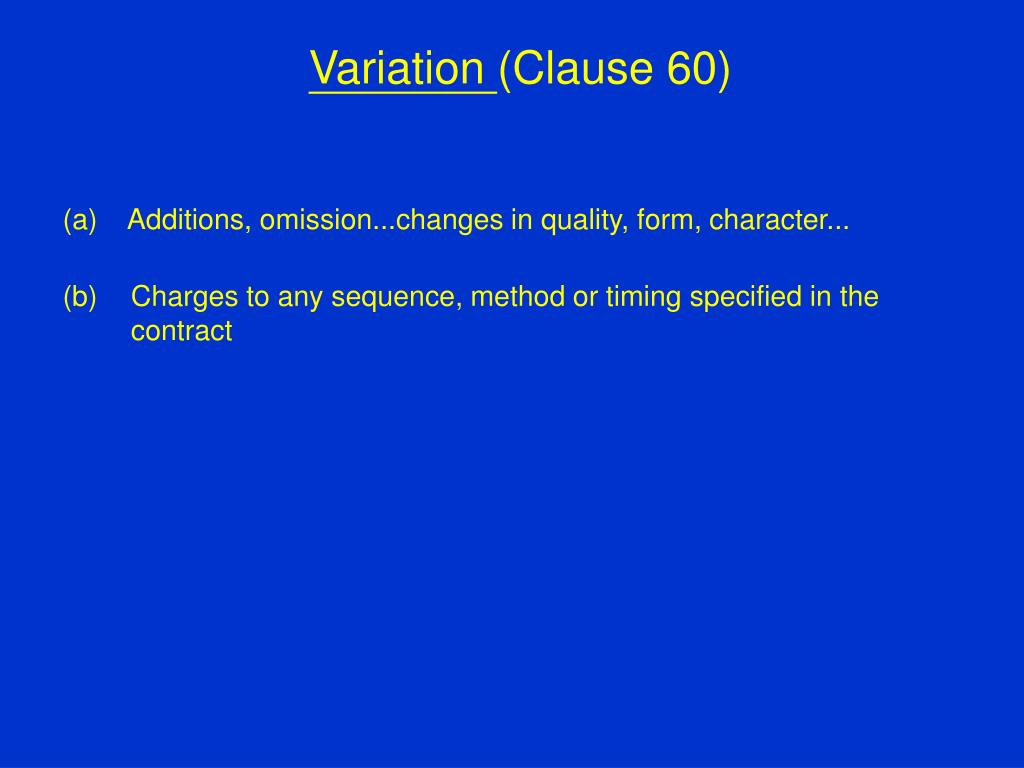 Variation (Clause 60)

(a) Additions, omission...changes in quality, form, character...

(b) Charges to any sequence, method or timing specified in the contract